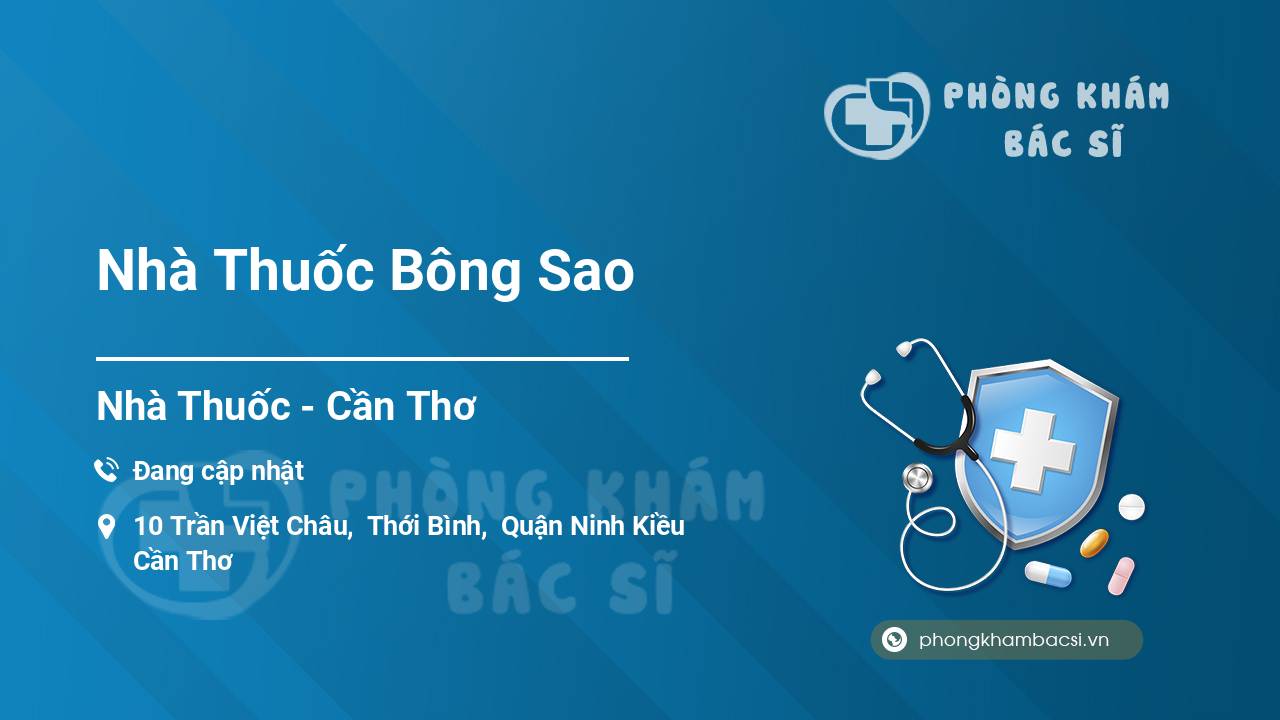 PHÒNG KHÁM BÁC SĨ

Nhà Thuốc Bông Sao

Nhà Thuốc - Cần Thơ

Đang cập nhật

10 Trần Việt Châu, Thới Bình, Quận Ninh Kiều Cần Thơ

PHÒNG KHÁM BÁC SĨ

phongkhambacsi.vn